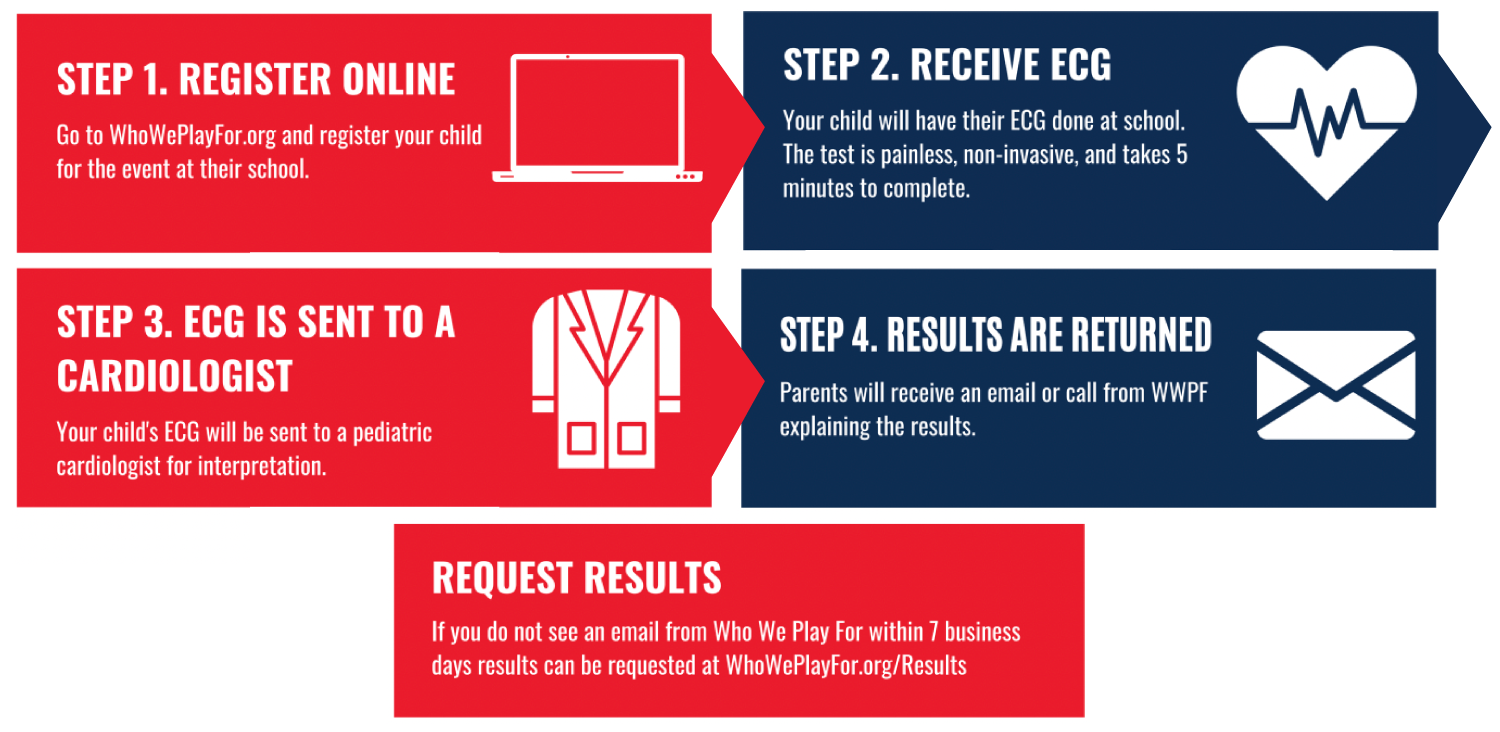 STEP 1. REGISTER ONLINE

Go to WhoWePlayFor.org and register your child for the event at their school.

STEP 2. RECEIVE ECG

Your child will have their ECG done at school. The test is painless, non-invasive, and takes 5 minutes to complete.

STEP 3. ECG IS SENT TO A CARDIOLOGIST

Your child's ECG will be sent to a pediatric cardiologist for interpretation.

STEP 4. RESULTS ARE RETURNED

Parents will receive an email or call from WWPF explaining the results.

REQUEST RESULTS

If you do not see an email from Who We Play For within 7 business days results can be requested at WhoWePlayFor.org/Results